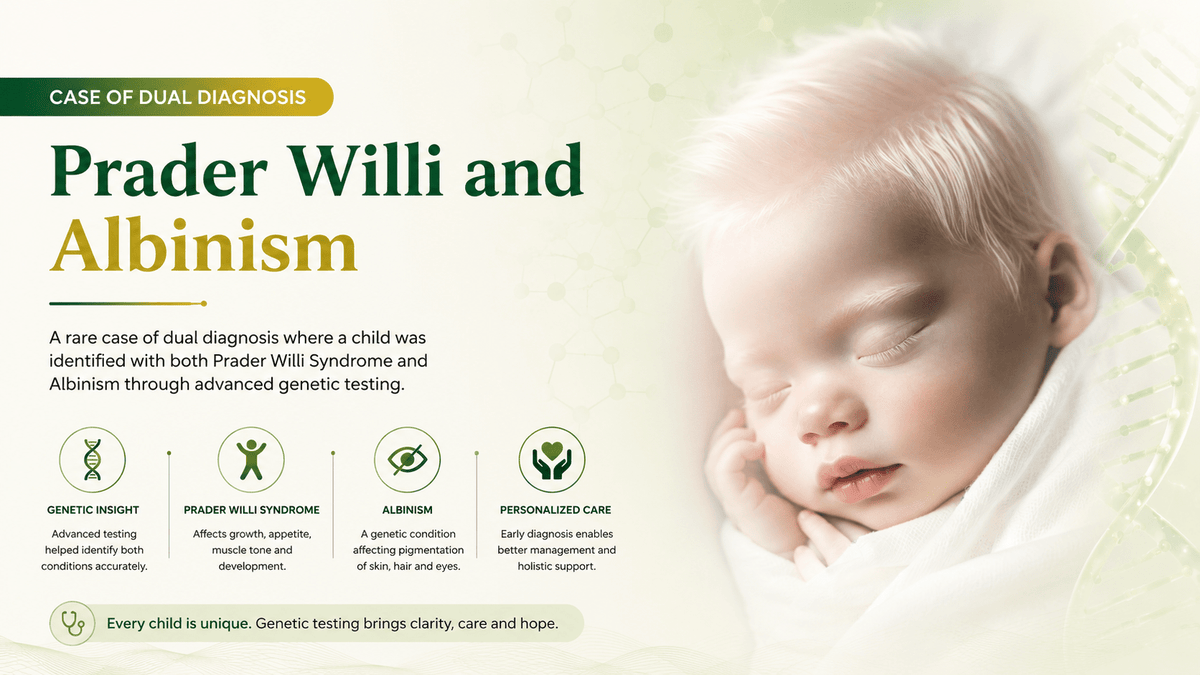 CASE OF DUAL DIAGNOSIS

Prader Willi and Albinism

A rare case of dual diagnosis where a child was identified with both Prader Willi Syndrome and Albinism through advanced genetic testing.

GENETIC INSIGHT
Advanced testing helped identify both conditions accurately.

PRADER WILLI SYNDROME
Affects growth, appetite, muscle tone and development.

ALBINISM
A genetic condition affecting pigmentation of skin, hair and eyes.

PERSONALIZED CARE
Early diagnosis enables better management and holistic support.

Every child is unique. Genetic testing brings clarity, care and hope.